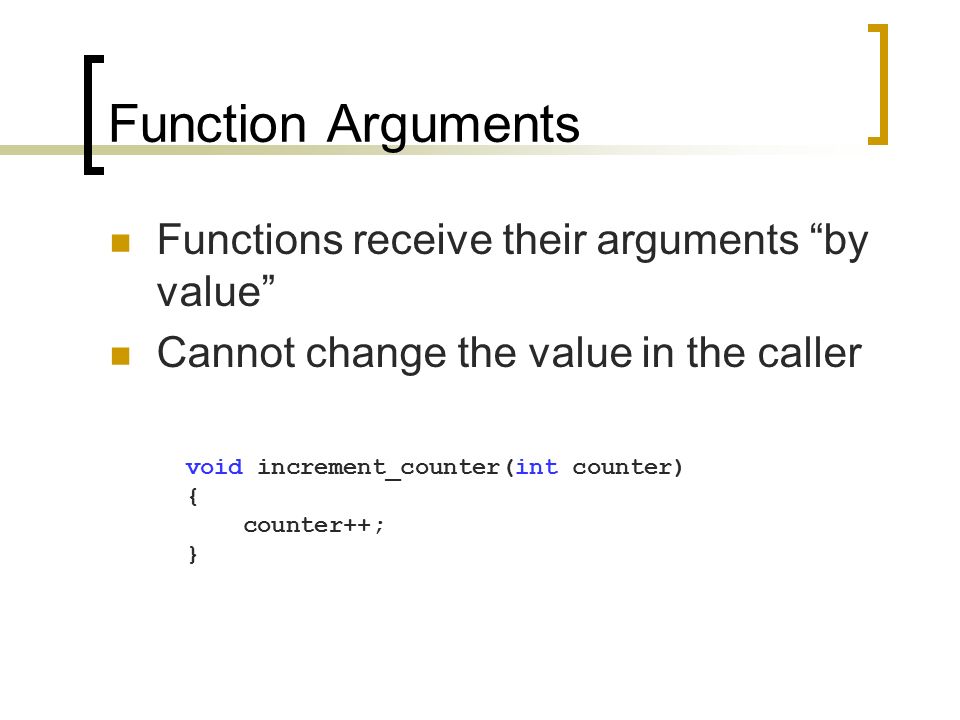 Function Arguments

Functions receive their arguments “by value”

Cannot change the value in the caller

void increment_counter(int counter)
{
    counter++;
}